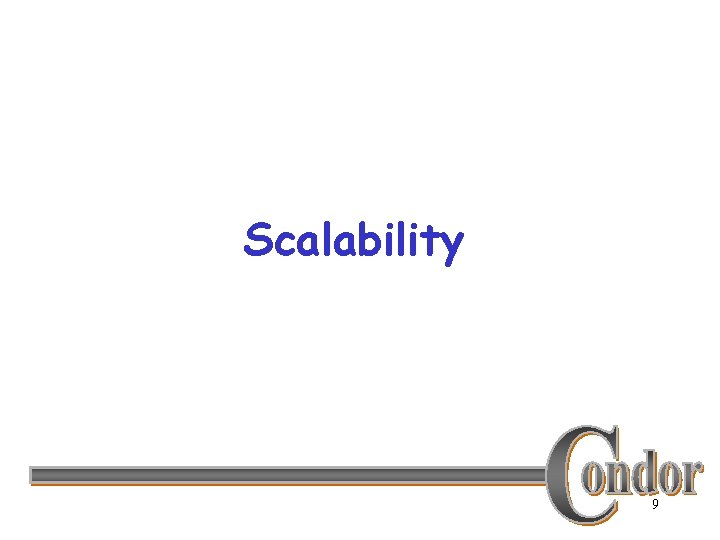 Scalability

Condor

9